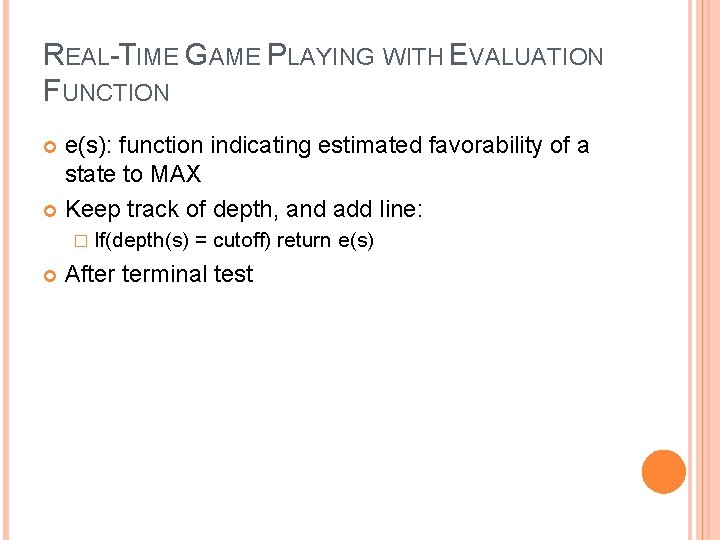 REAL-TIME GAME PLAYING WITH EVALUATION FUNCTION

e(s): function indicating estimated favorability of a state to MAX

Keep track of depth, and add line:

If(depth(s) = cutoff) return e(s)

After terminal test